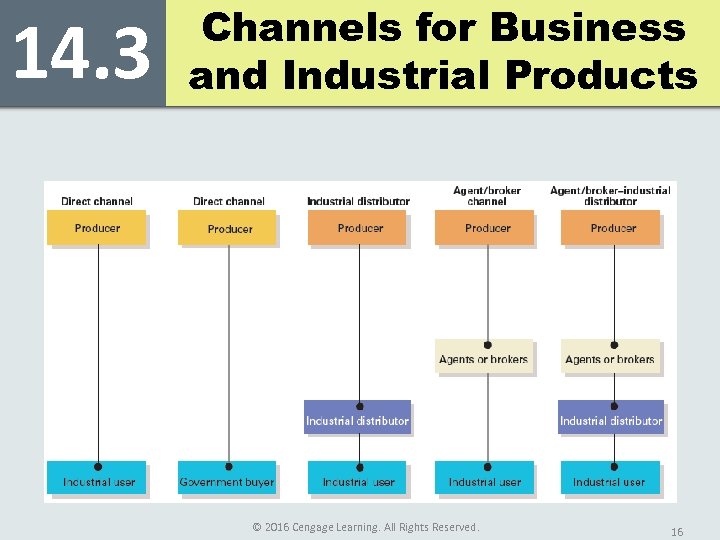 14.3 Channels for Business and Industrial Products

Direct channel
Producer
Industrial user

Direct channel
Producer
Government buyer

Industrial distributor
Producer
Industrial distributor
Industrial user

Agent/broker channel
Producer
Agents or brokers
Industrial user

Agent/broker–industrial distributor
Producer
Agents or brokers
Industrial distributor
Industrial user

© 2016 Cengage Learning. All Rights Reserved.

16